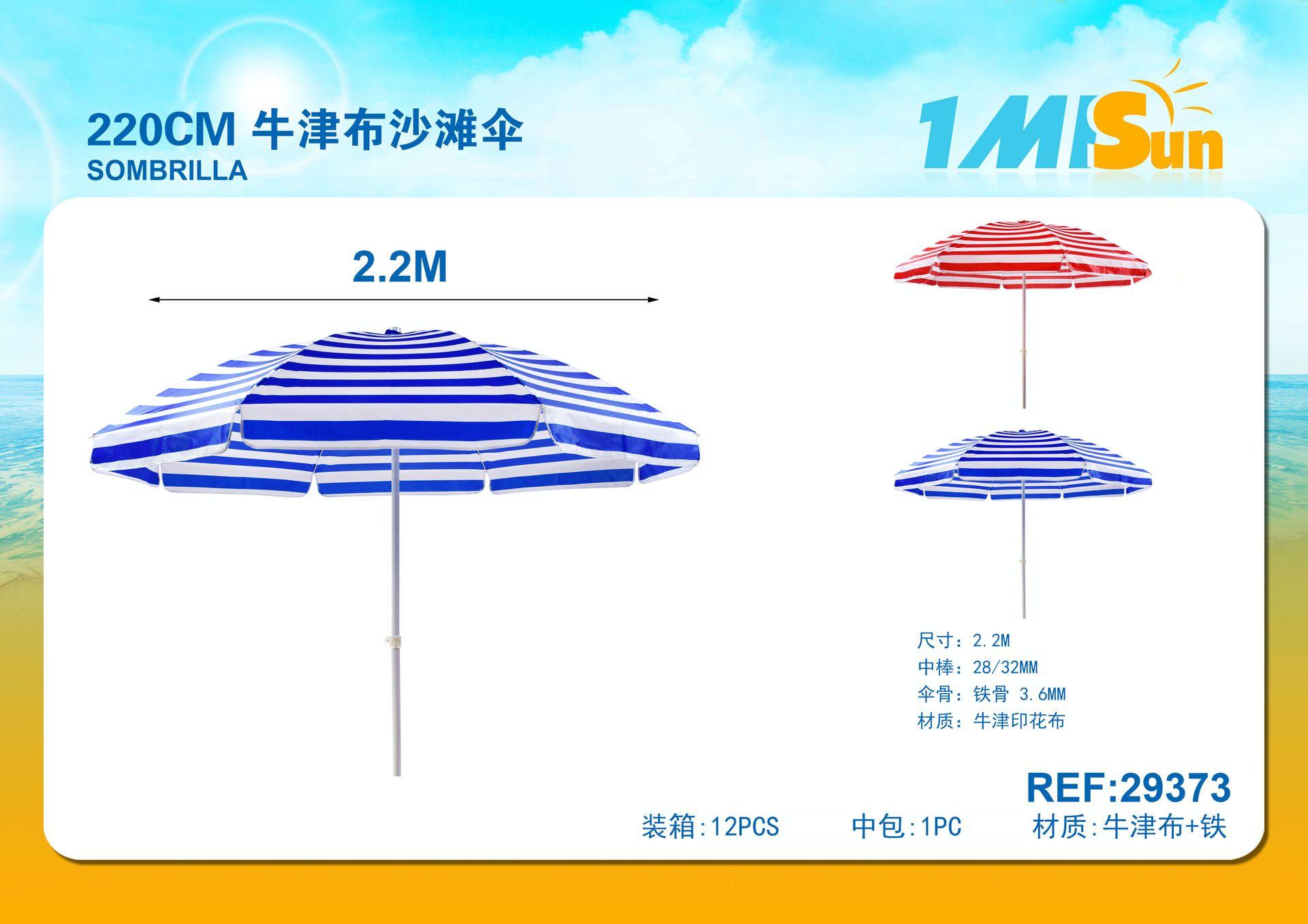 220CM 牛津布沙滩伞
SOMBRILLA

1MISun

2.2M

尺寸：2.2M
中棒：28/32MM
伞骨：铁骨 3.6MM
材质：牛津印花布

REF:29373

装箱:12PCS 中包:1PC 材质:牛津布+铁